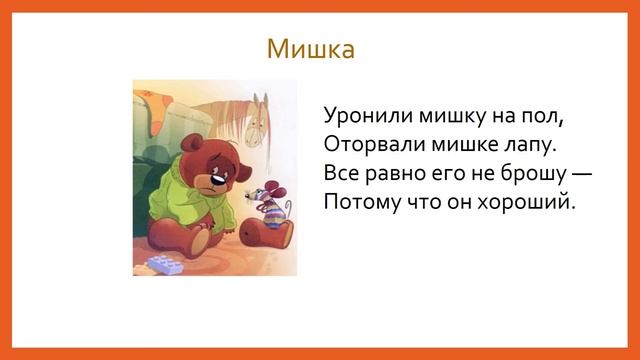 Мишка

Уронили мишку на пол,
Оторвали мишке лапу.
Все равно его не брошу —
Потому что он хороший.